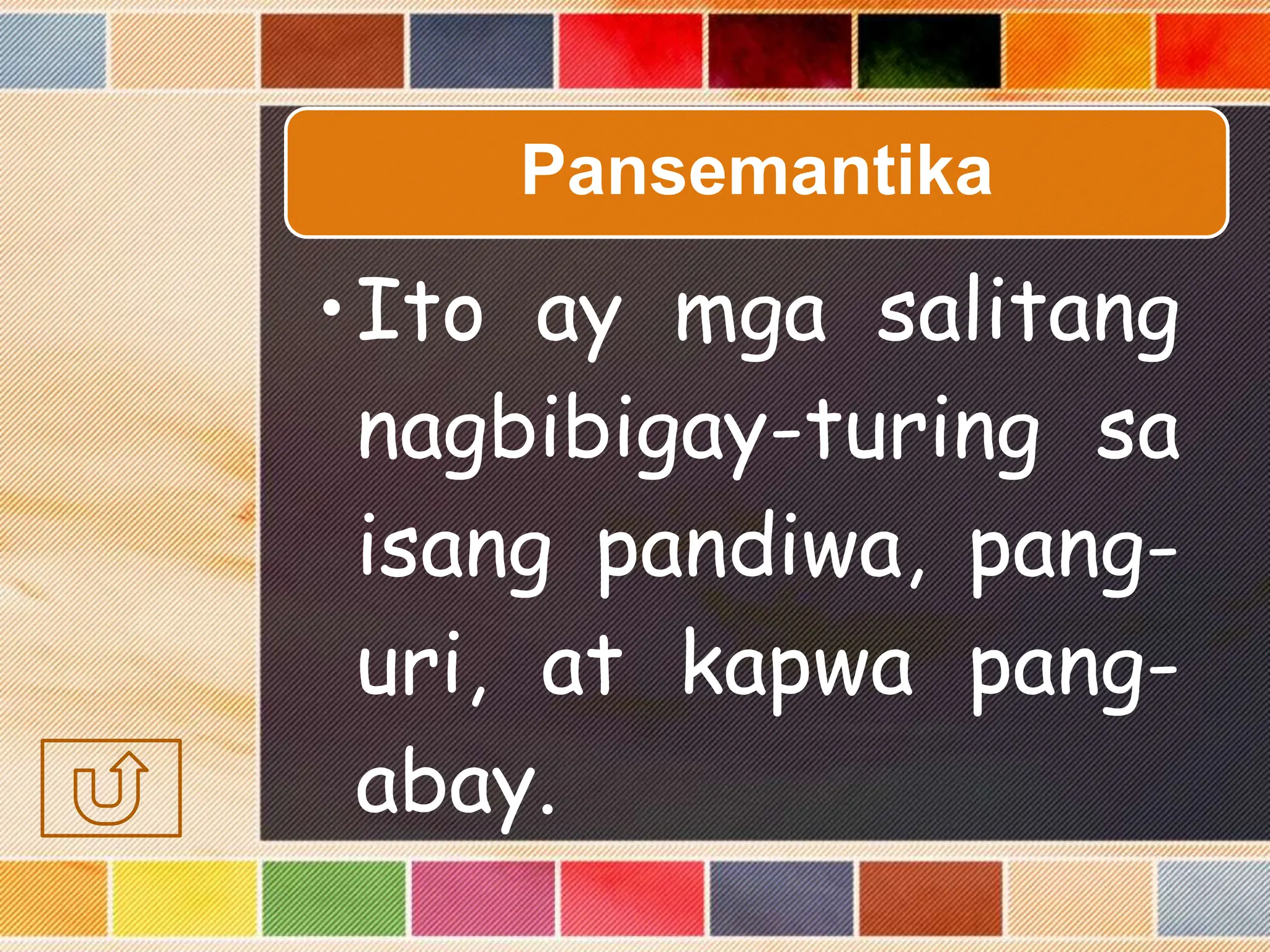 Pansemantika

• Ito ay mga salitang nagbibigay-turing sa isang pandiwa, pang-uri, at kapwa pang-abay.